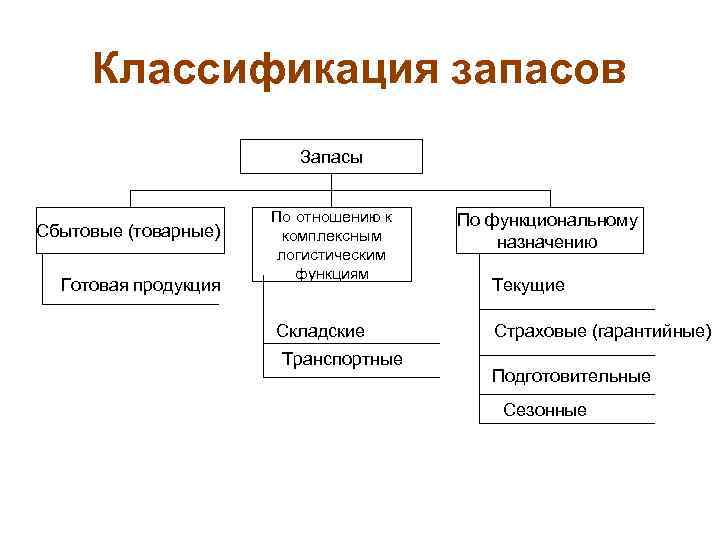 Классификация запасов

Запасы

Сбытовые (товарные)

Готовая продукция

По отношению к комплексным логистическим функциям

Складские

Транспортные

По функциональному назначению

Текущие

Страховые (гарантийные)

Подготовительные

Сезонные